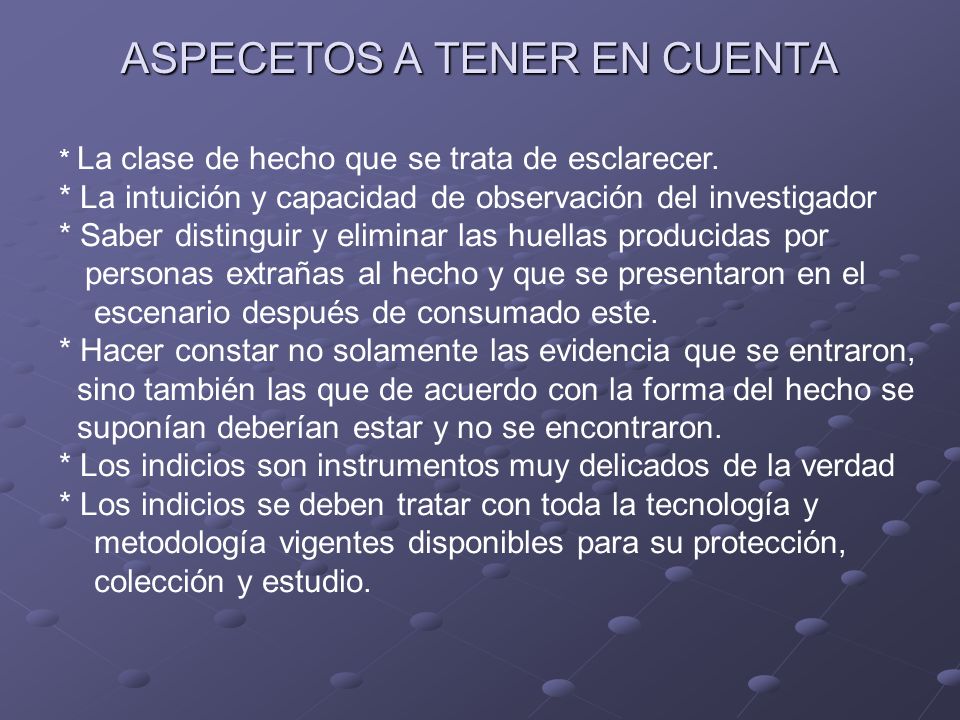 ASPECETOS A TENER EN CUENTA

* La clase de hecho que se trata de esclarecer.
* La intuición y capacidad de observación del investigador
* Saber distinguir y eliminar las huellas producidas por personas extrañas al hecho y que se presentaron en el escenario después de consumado este.
* Hacer constar no solamente las evidencia que se entraron, sino también las que de acuerdo con la forma del hecho se suponían deberían estar y no se encontraron.
* Los indicios son instrumentos muy delicados de la verdad
* Los indicios se deben tratar con toda la tecnología y metodología vigentes disponibles para su protección, colección y estudio.